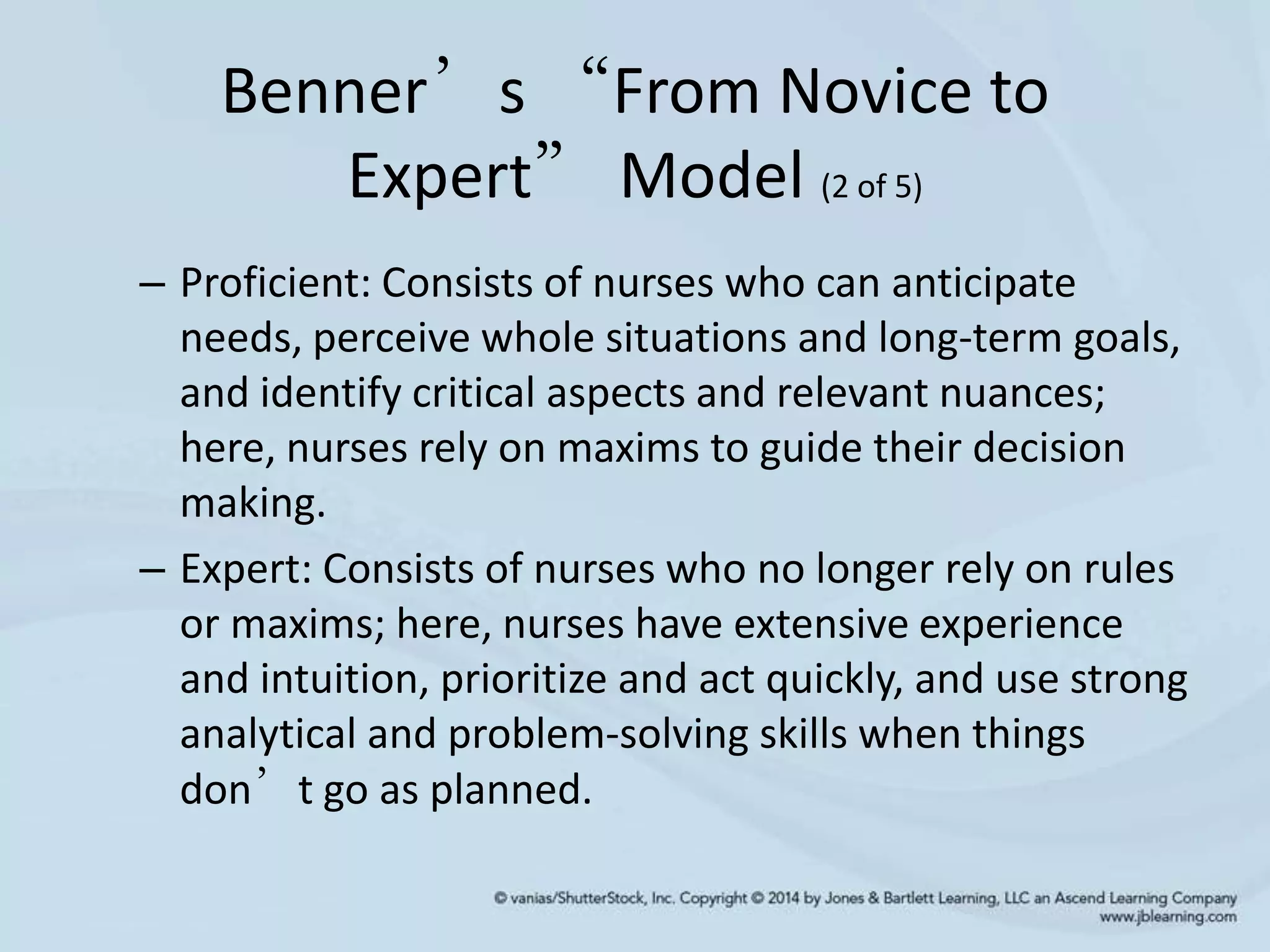 Benner’s “From Novice to Expert” Model (2 of 5)

– Proficient: Consists of nurses who can anticipate needs, perceive whole situations and long-term goals, and identify critical aspects and relevant nuances; here, nurses rely on maxims to guide their decision making.

– Expert: Consists of nurses who no longer rely on rules or maxims; here, nurses have extensive experience and intuition, prioritize and act quickly, and use strong analytical and problem-solving skills when things don’t go as planned.

© vanias/ShutterStock, Inc. Copyright © 2014 by Jones & Bartlett Learning, LLC an Ascend Learning Company
www.jblearning.com